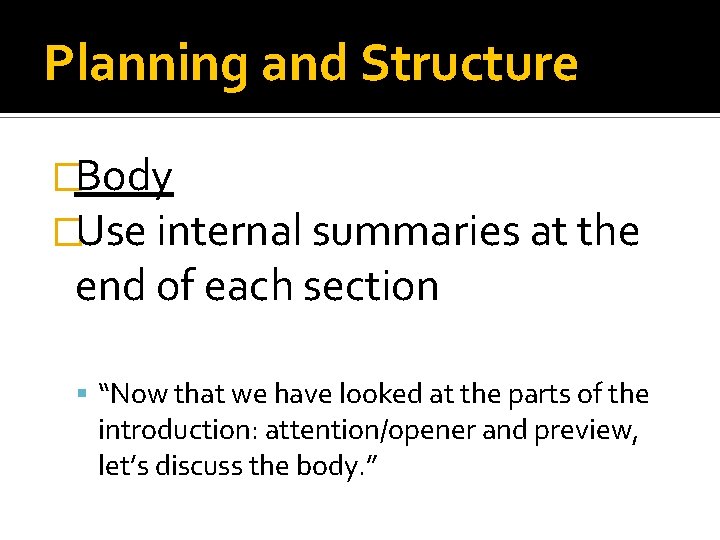 Planning and Structure

Body

Use internal summaries at the end of each section

“Now that we have looked at the parts of the introduction: attention/opener and preview, let’s discuss the body.”